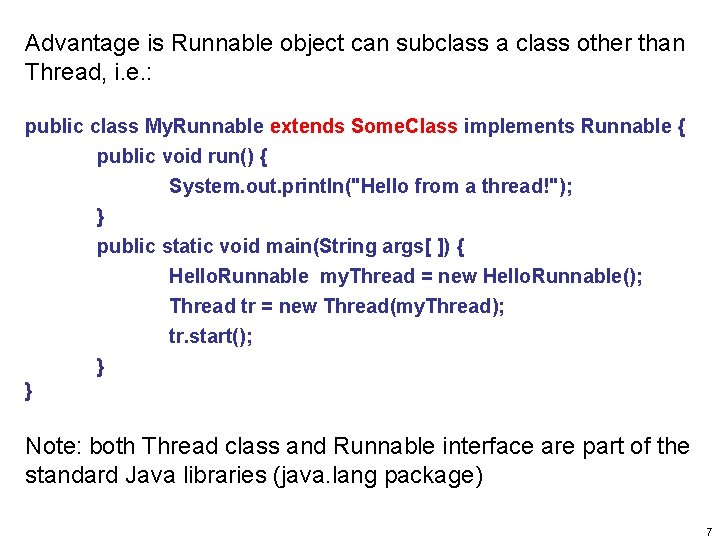 Advantage is Runnable object can subclass a class other than Thread, i.e.:

public class MyRunnable extends SomeClass implements Runnable {
public void run() {
System.out.println("Hello from a thread!");
}
public static void main(String args[ ]) {
HelloRunnable  myThread = new HelloRunnable();
Thread tr = new Thread(myThread);
tr.start();
}
}

Note: both Thread class and Runnable interface are part of the standard Java libraries (java.lang package)

7